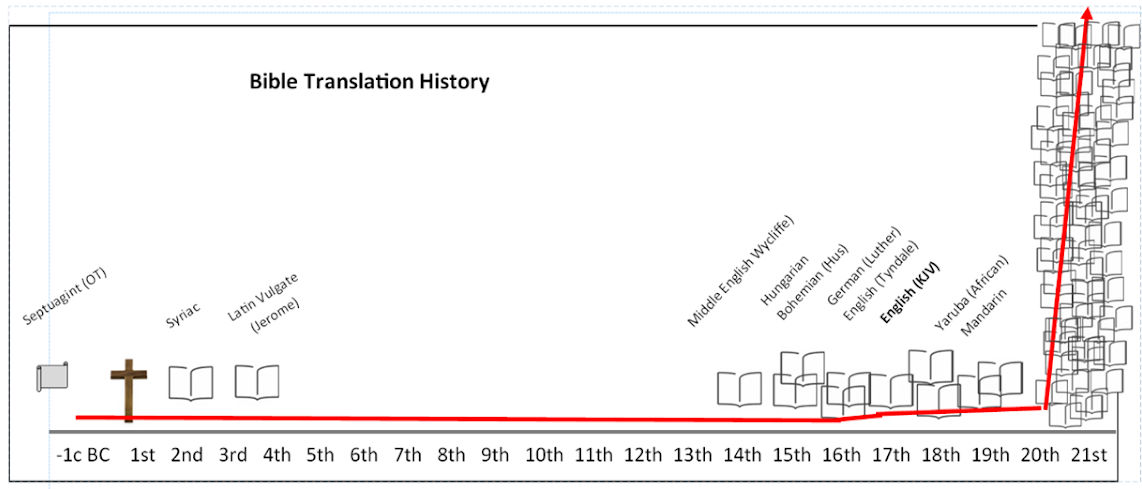 Bible Translation History

Septuagint (OT)

Syriac

Latin Vulgate (Jerome)

Middle English Wycliffe)

Hungarian

Bohemian (Hus)

German (Luther)

English (Tyndale)

English (KJV)

Yaruba (African)

Mandarin

-1c BC 1st 2nd 3rd 4th 5th 6th 7th 8th 9th 10th 11th 12th 13th 14th 15th 16th 17th 18th 19th 20th 21st